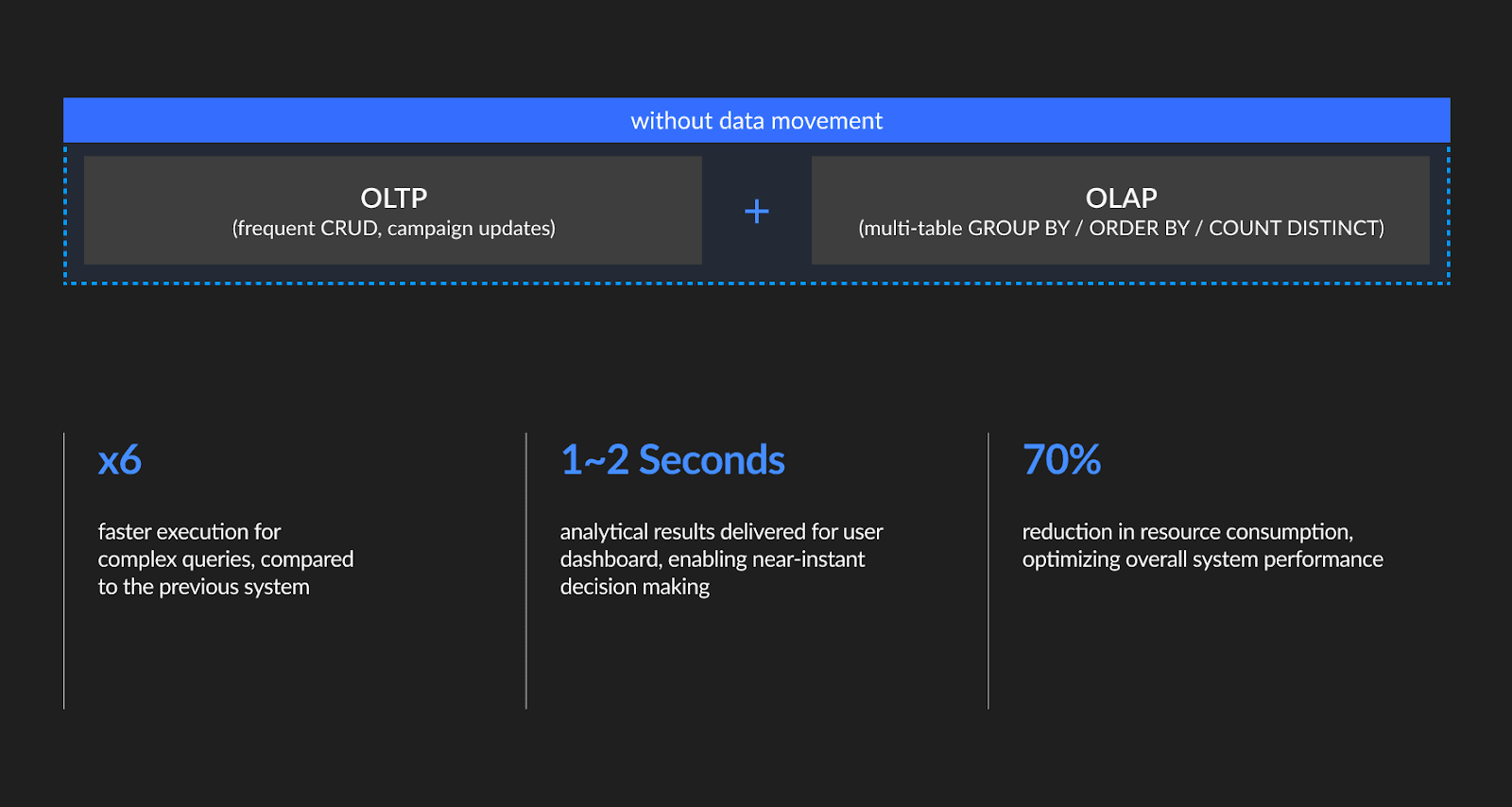 without data movement

OLTP
(frequent CRUD, campaign updates)

+

OLAP
(multi-table GROUP BY / ORDER BY / COUNT DISTINCT)

x6

faster execution for complex queries, compared to the previous system

1~2 Seconds

analytical results delivered for user dashboard, enabling near-instant decision making

70%

reduction in resource consumption, optimizing overall system performance